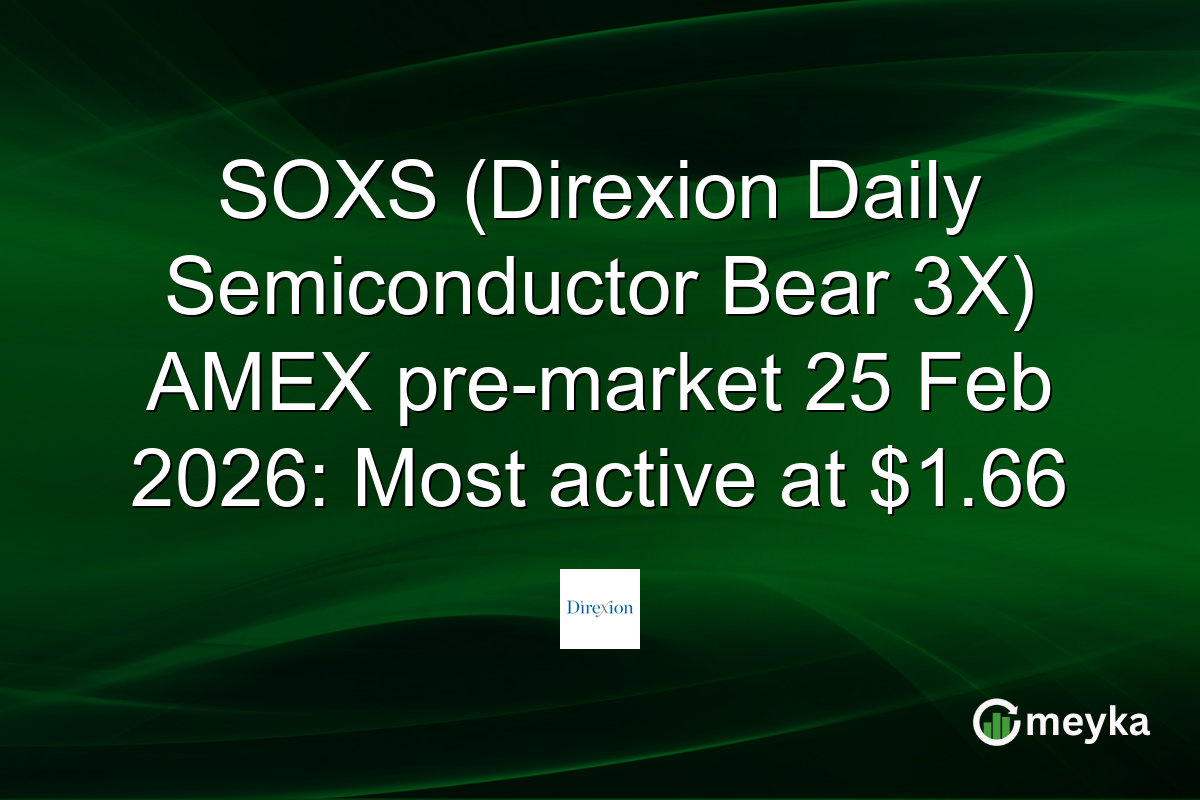 SOXS (Direxion Daily Semiconductor Bear 3X) AMEX pre-market 25 Feb 2026: Most active at $1.66

Direxion

meyka